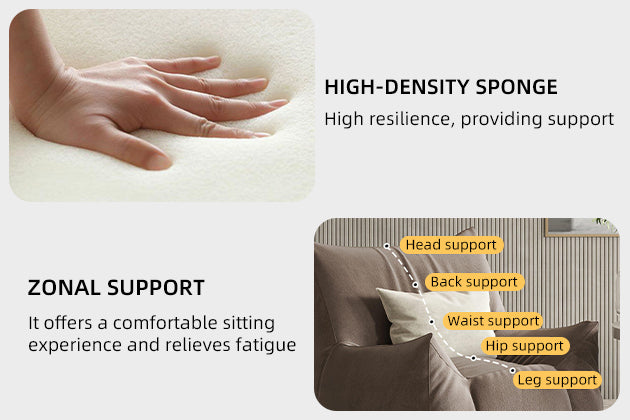 HIGH-DENSITY SPONGE
High resilience, providing support

ZONAL SUPPORT
It offers a comfortable sitting experience and relieves fatigue

Head support
Back support
Waist support
Hip support
Leg support